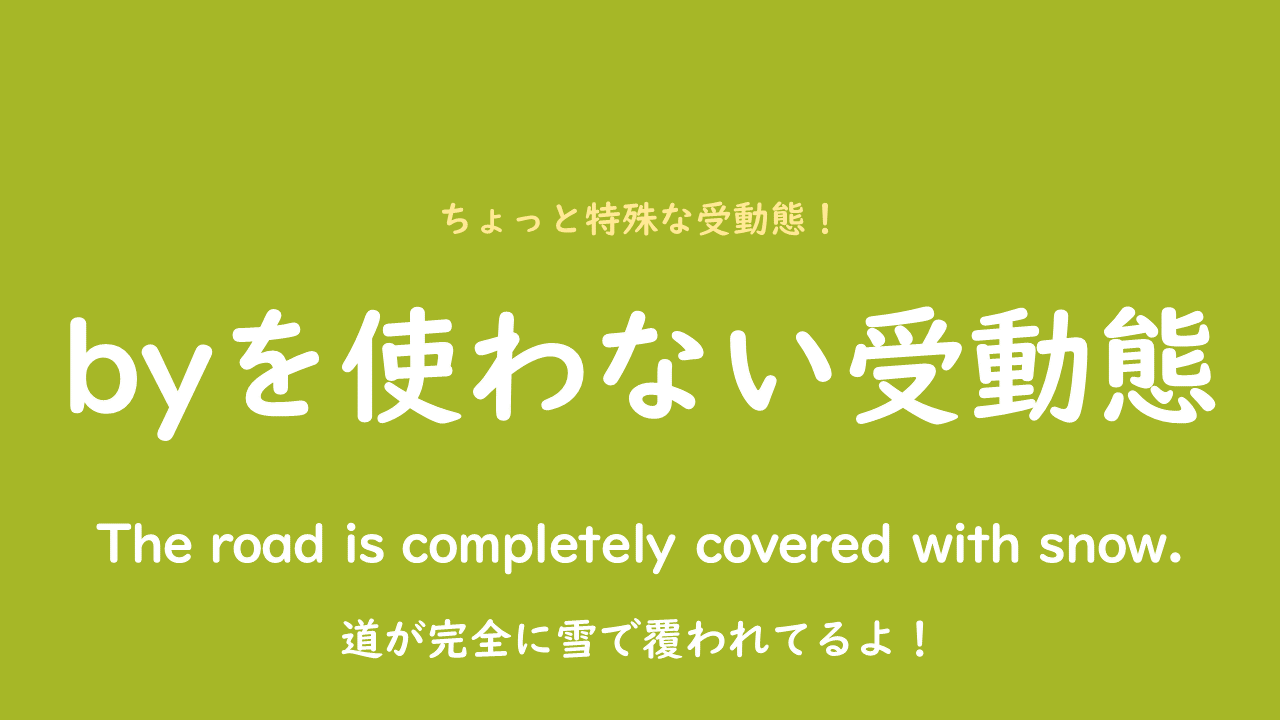 ちょっと特殊な受動態！

byを使わない受動態

The road is completely covered with snow.

道が完全に雪で覆われてるよ！